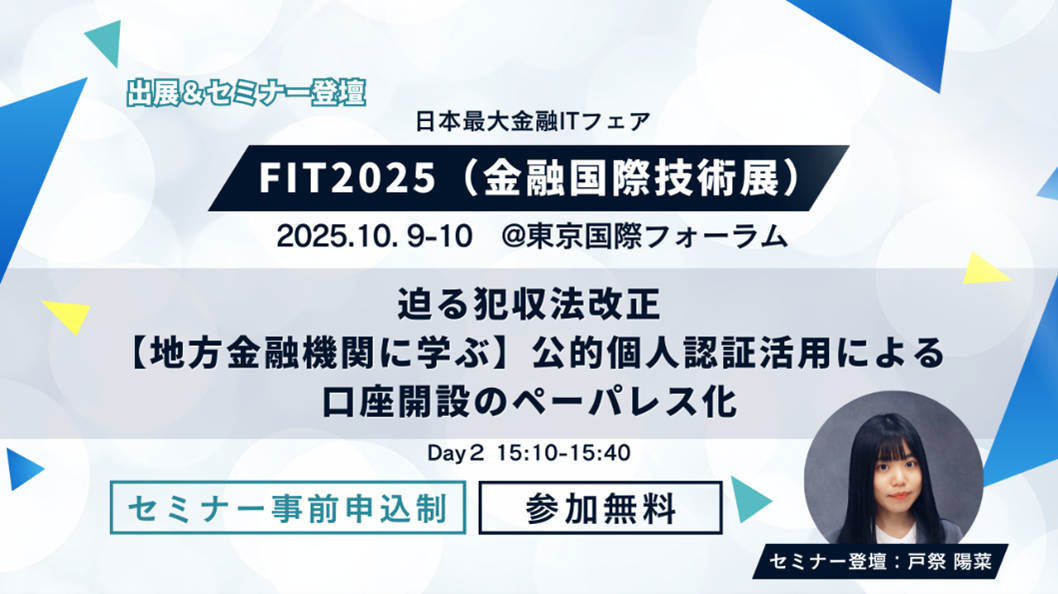 出展&セミナー登壇

日本最大金融ITフェア

FIT2025（金融国際技術展）

2025.10. 9-10　@東京国際フォーラム

迫る犯収法改正
【地方金融機関に学ぶ】公的個人認証活用による
口座開設のペーパレス化

Day2 15:10-15:40

セミナー事前申込制

参加無料

セミナー登壇：戸祭 陽菜